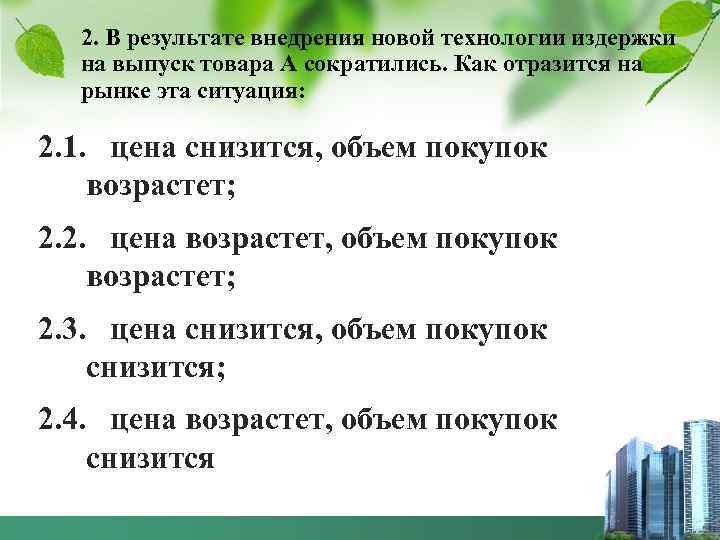 2. В результате внедрения новой технологии издержки на выпуск товара А сократились. Как отразится на рынке эта ситуация:

2.1. цена снизится, объем покупок возрастет;

2.2. цена возрастет, объем покупок возрастет;

2.3. цена снизится, объем покупок снизится;

2.4. цена возрастет, объем покупок снизится